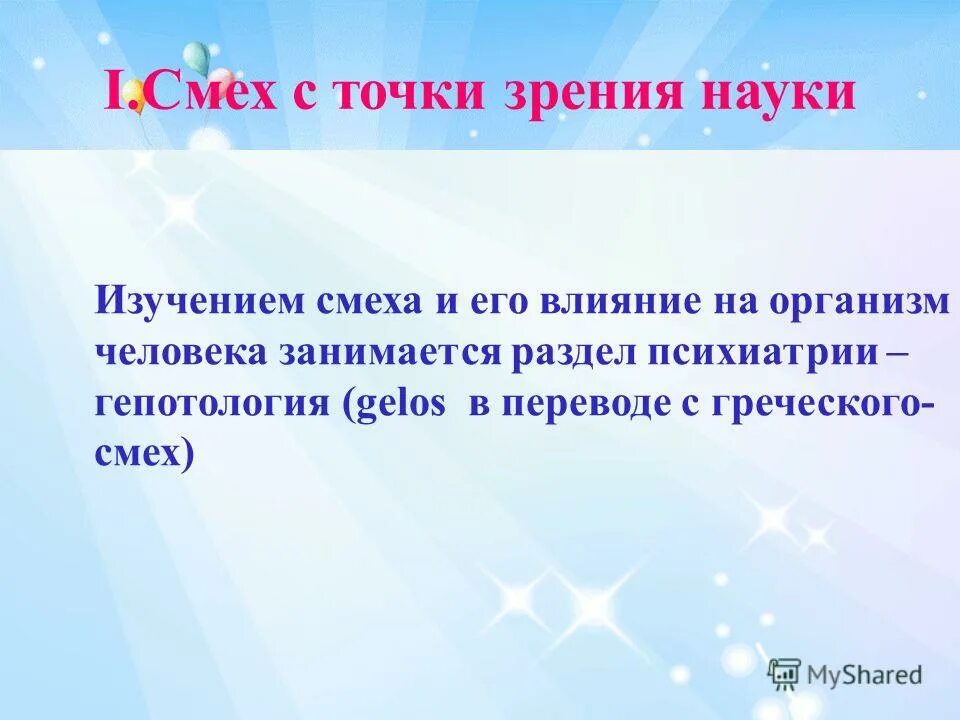 I.Смех с точки зрения науки

Изучением смеха и его влияние на организм человека занимается раздел психиатрии – гепотология (gelos в переводе с греческого-смех)

MyShared